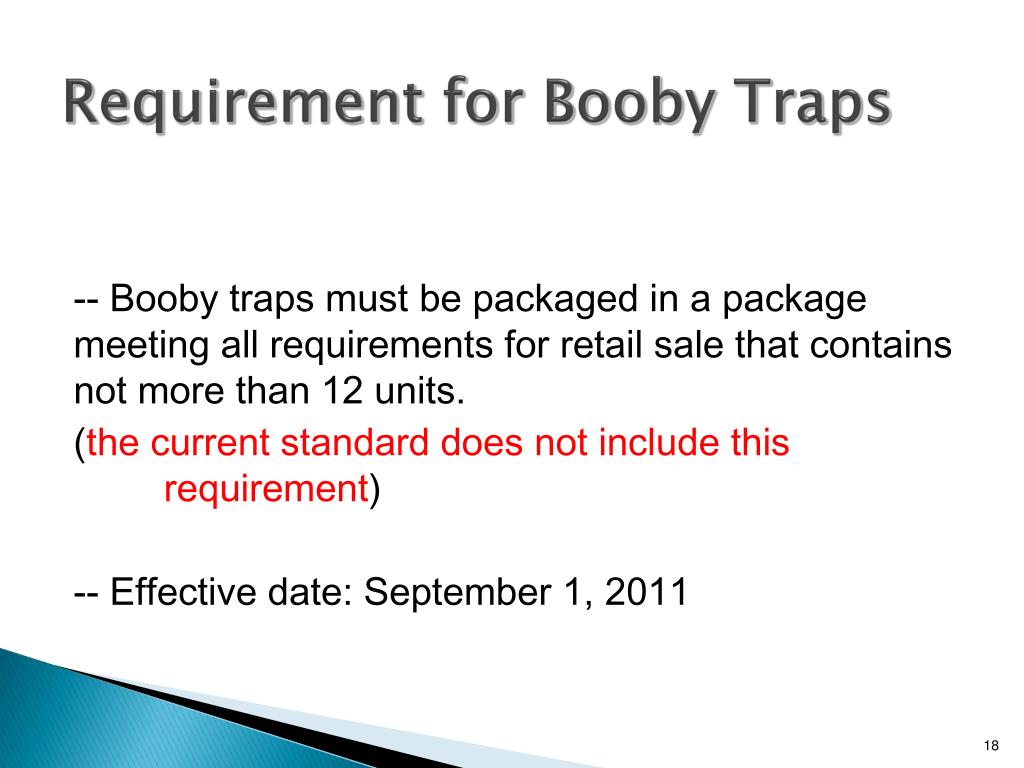 Requirement for Booby Traps

-- Booby traps must be packaged in a package meeting all requirements for retail sale that contains not more than 12 units.

(the current standard does not include this requirement)

-- Effective date: September 1, 2011

18